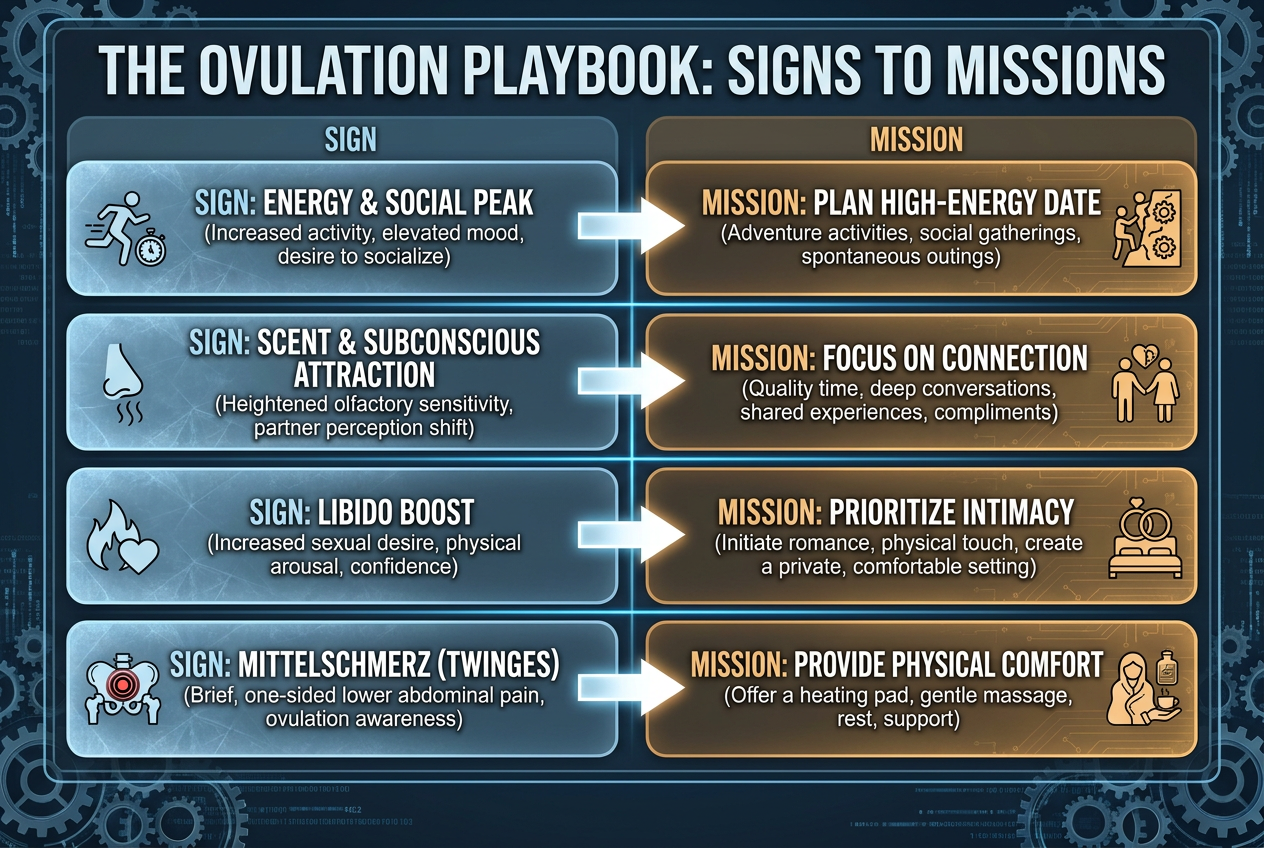 THE OVULATION PLAYBOOK: SIGNS TO MISSIONS

| SIGN | MISSION |
|---|---|
| SIGN: ENERGY & SOCIAL PEAK (Increased activity, elevated mood, desire to socialize) | MISSION: PLAN HIGH-ENERGY DATE (Adventure activities, social gatherings, spontaneous outings) |
| SIGN: SCENT & SUBCONSCIOUS ATTRACTION (Heightened olfactory sensitivity, partner perception shift) | MISSION: FOCUS ON CONNECTION (Quality time, deep conversations, shared experiences, compliments) |
| SIGN: LIBIDO BOOST (Increased sexual desire, physical arousal, confidence) | MISSION: PRIORITIZE INTIMACY (Initiate romance, physical touch, create a private, comfortable setting) |
| SIGN: MITTELSCHMERZ (TWINGES) (Brief, one-sided lower abdominal pain, ovulation awareness) | MISSION: PROVIDE PHYSICAL COMFORT (Offer a heating pad, gentle massage, rest, support) |